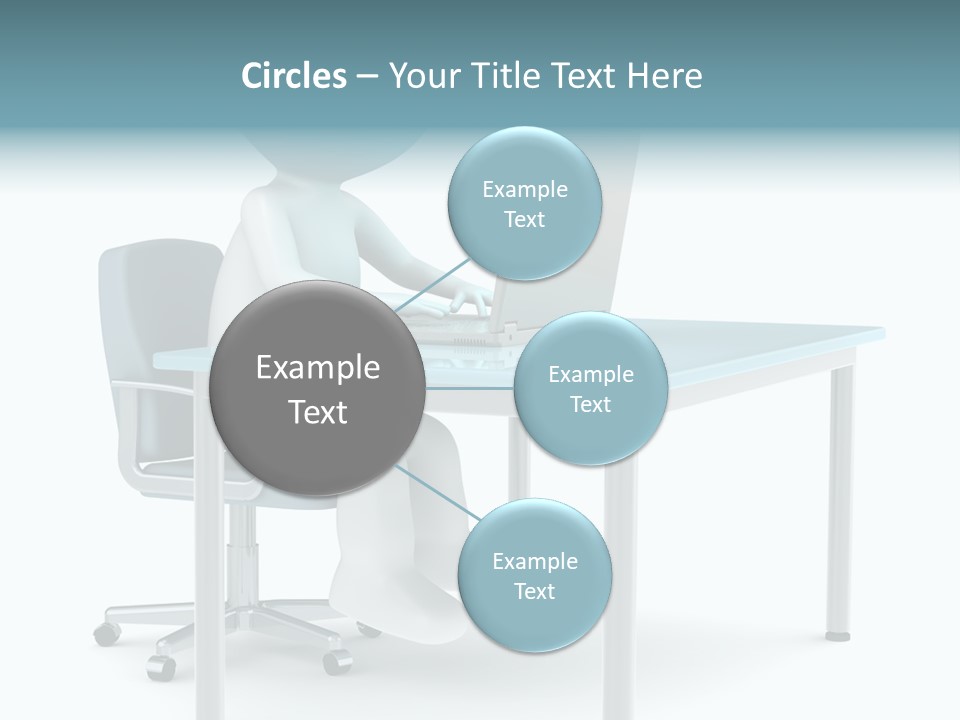 Circles – Your Title Text Here

Example Text

Example Text

Example Text

Example Text